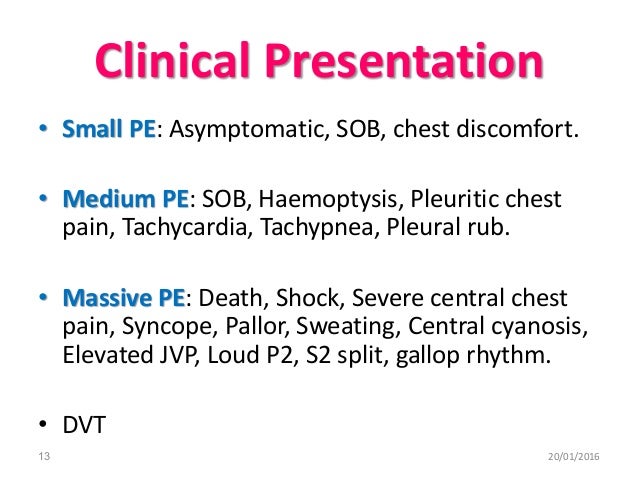 Clinical Presentation

• Small PE: Asymptomatic, SOB, chest discomfort.

• Medium PE: SOB, Haemoptysis, Pleuritic chest pain, Tachycardia, Tachypnea, Pleural rub.

• Massive PE: Death, Shock, Severe central chest pain, Syncope, Pallor, Sweating, Central cyanosis, Elevated JVP, Loud P2, S2 split, gallop rhythm.

• DVT

13

20/01/2016